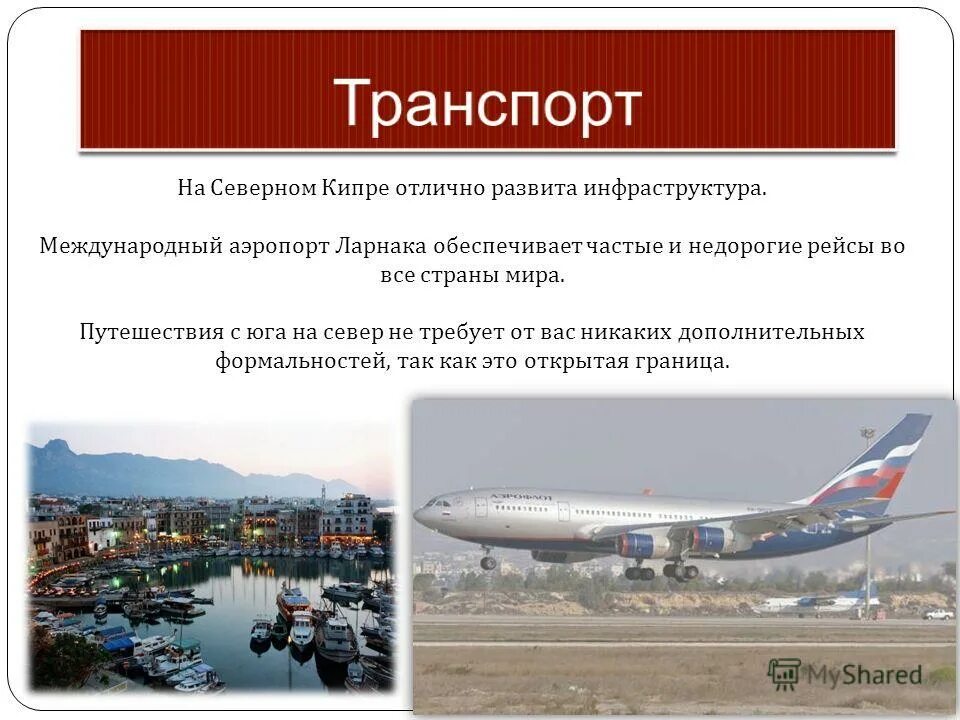 Транспорт

На Северном Кипре отлично развита инфраструктура.

Международный аэропорт Ларнака обеспечивает частые и недорогие рейсы во все страны мира.

Путешествия с юга на север не требует от вас никаких дополнительных формальностей, так как это открытая граница.

АЭРОФЛОТ

MyShared